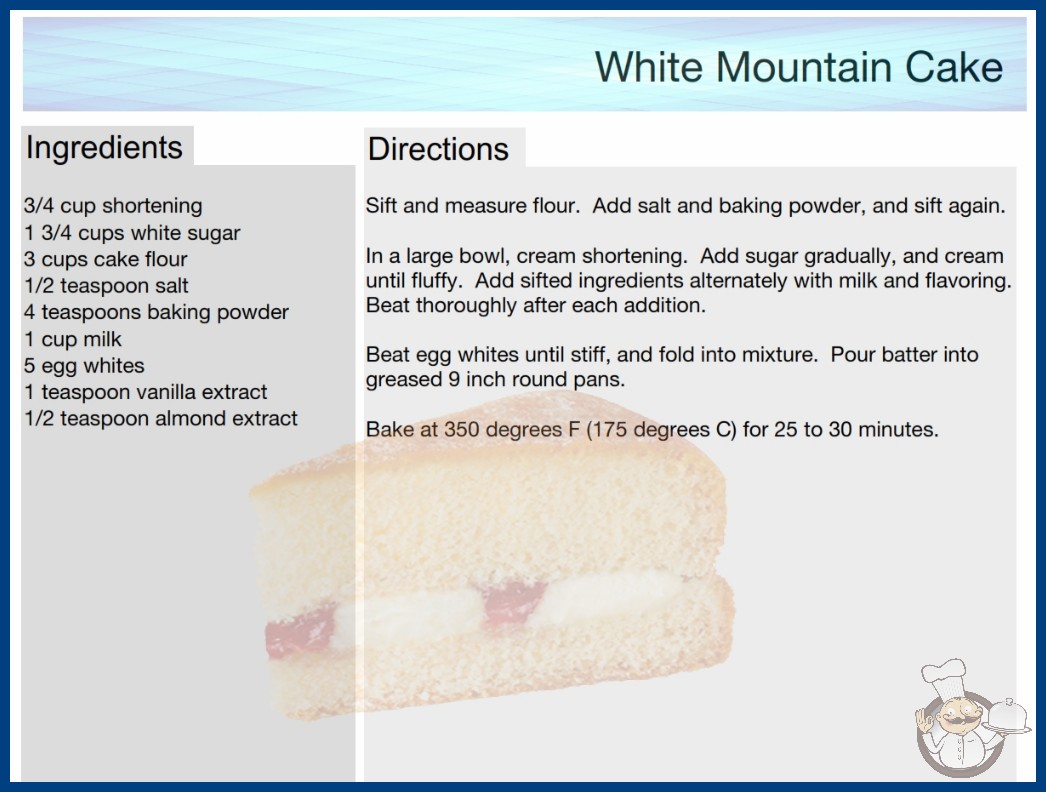 White Mountain Cake

Ingredients

3/4 cup shortening
1 3/4 cups white sugar
3 cups cake flour
1/2 teaspoon salt
4 teaspoons baking powder
1 cup milk
5 egg whites
1 teaspoon vanilla extract
1/2 teaspoon almond extract

Directions

Sift and measure flour. Add salt and baking powder, and sift again.

In a large bowl, cream shortening. Add sugar gradually, and cream until fluffy. Add sifted ingredients alternately with milk and flavoring. Beat thoroughly after each addition.

Beat egg whites until stiff, and fold into mixture. Pour batter into greased 9 inch round pans.

Bake at 350 degrees F (175 degrees C) for 25 to 30 minutes.